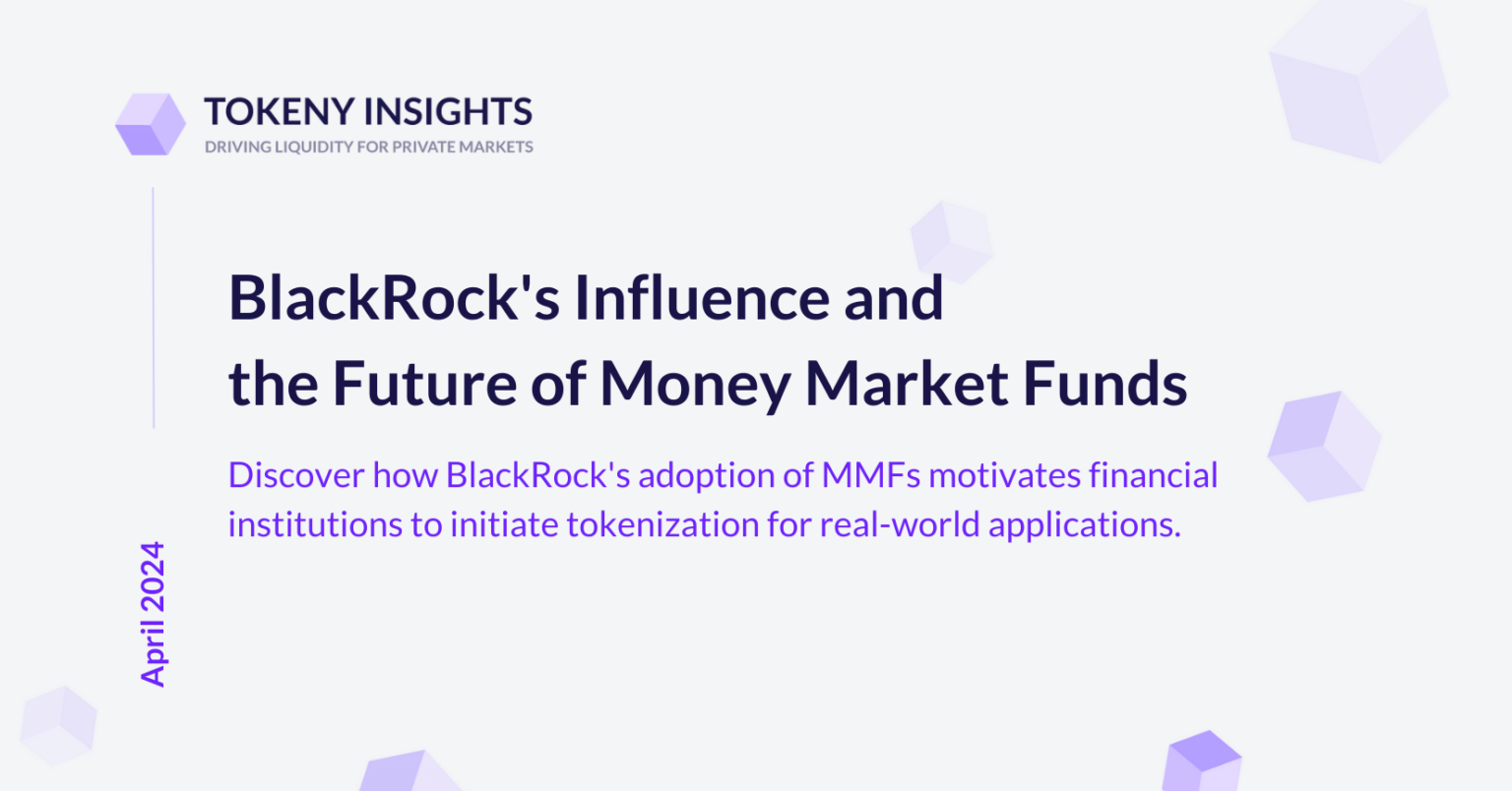 TOKENY INSIGHTS
DRIVING LIQUIDITY FOR PRIVATE MARKETS

BlackRock's Influence and the Future of Money Market Funds

Discover how BlackRock's adoption of MMFs motivates financial institutions to initiate tokenization for real-world applications.

April 2024